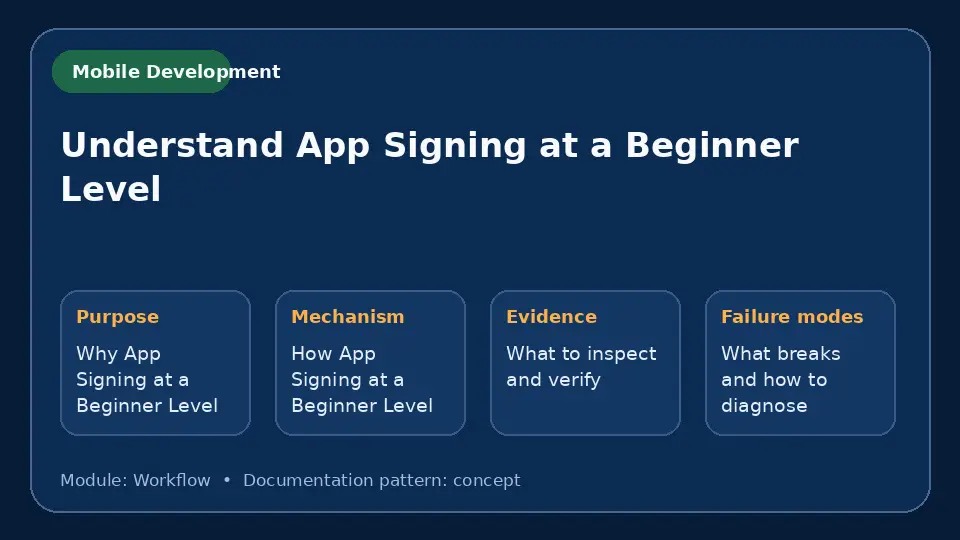 Mobile Development

Understand App Signing at a Beginner Level

Purpose
Why App Signing at a Beginner Level

Mechanism
How App Signing at a Beginner Level

Evidence
What to inspect and verify

Failure modes
What breaks and how to diagnose

Module: Workflow • Documentation pattern: concept